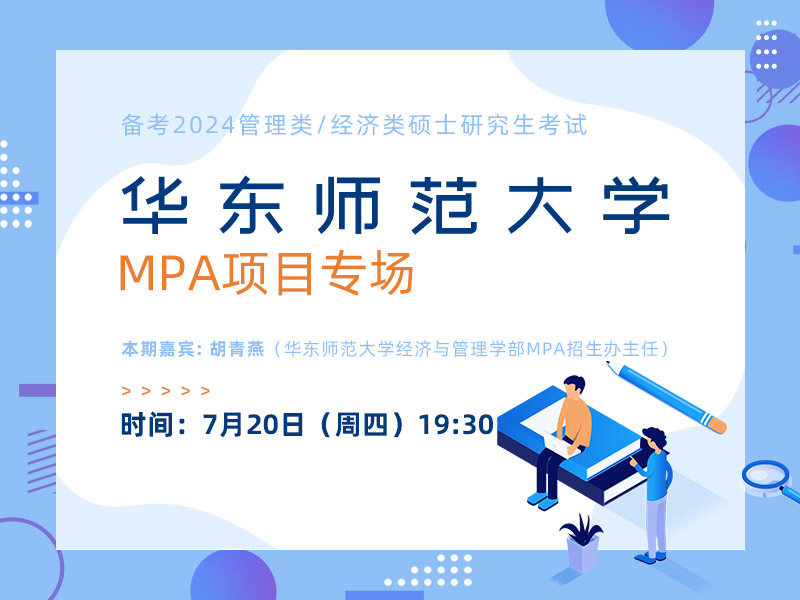 备考2024管理类/经济类硕士研究生考试

华东师范大学

MPA项目专场

本期嘉宾：胡青燕（华东师范大学经济与管理学部MPA招生办主任）

> > > > >

时间：7月20日（周四）19:30